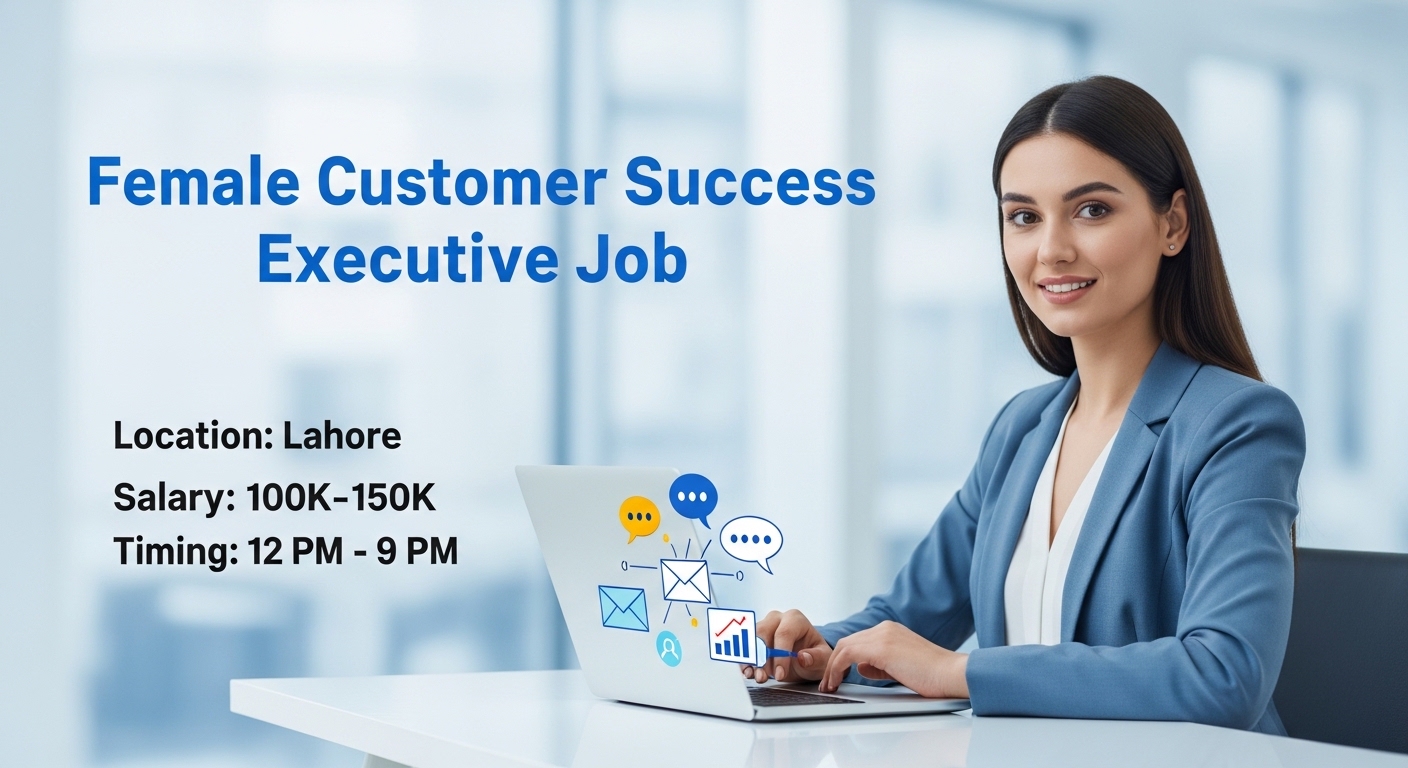 Female Customer Success Executive Job

Location: Lahore

Salary: 100K-150K

Timing: 12 PM - 9 PM